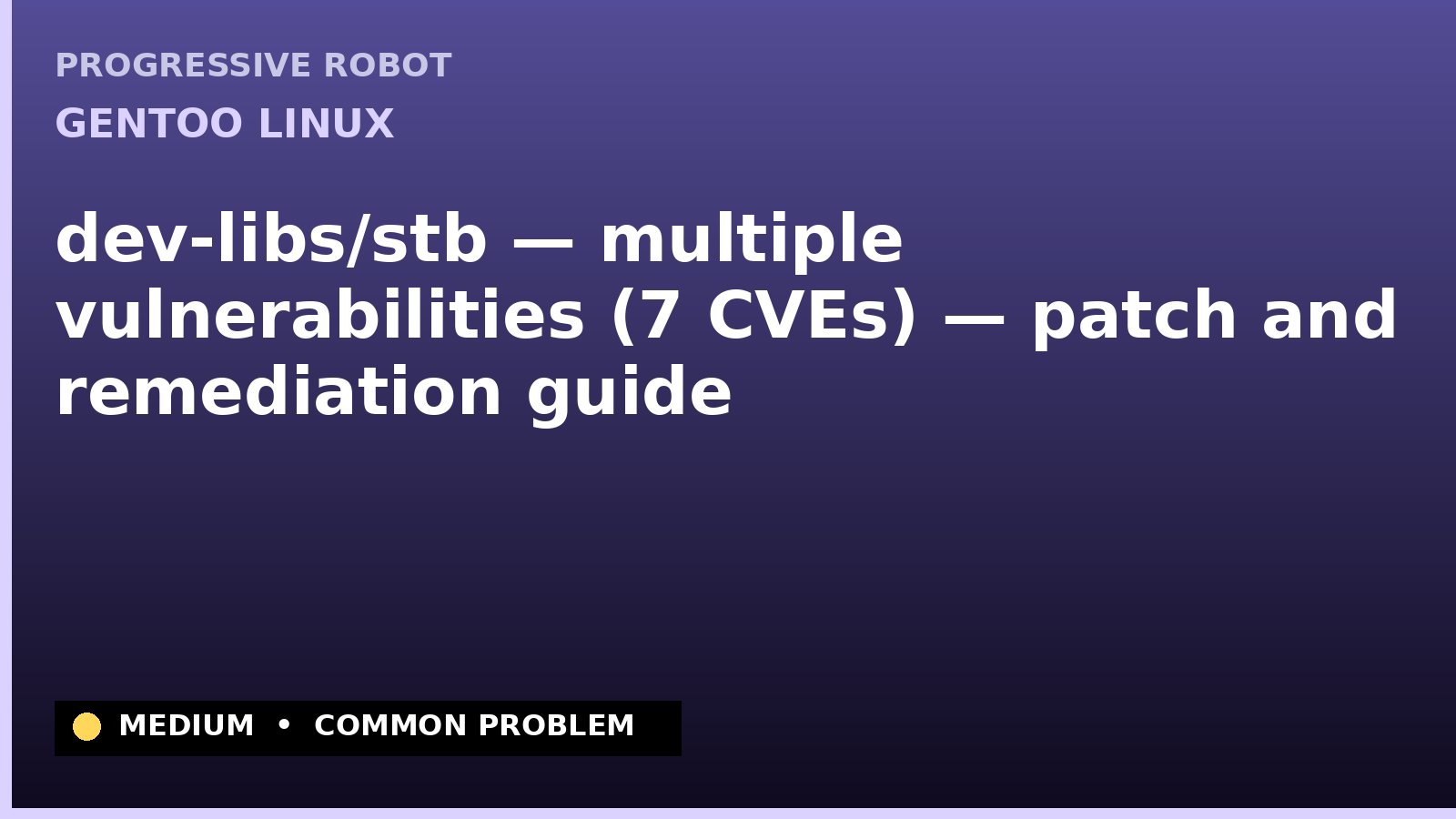 PROGRESSIVE ROBOT
GENTOO LINUX

dev-libs/stb — multiple vulnerabilities (7 CVEs) — patch and remediation guide

MEDIUM • COMMON PROBLEM